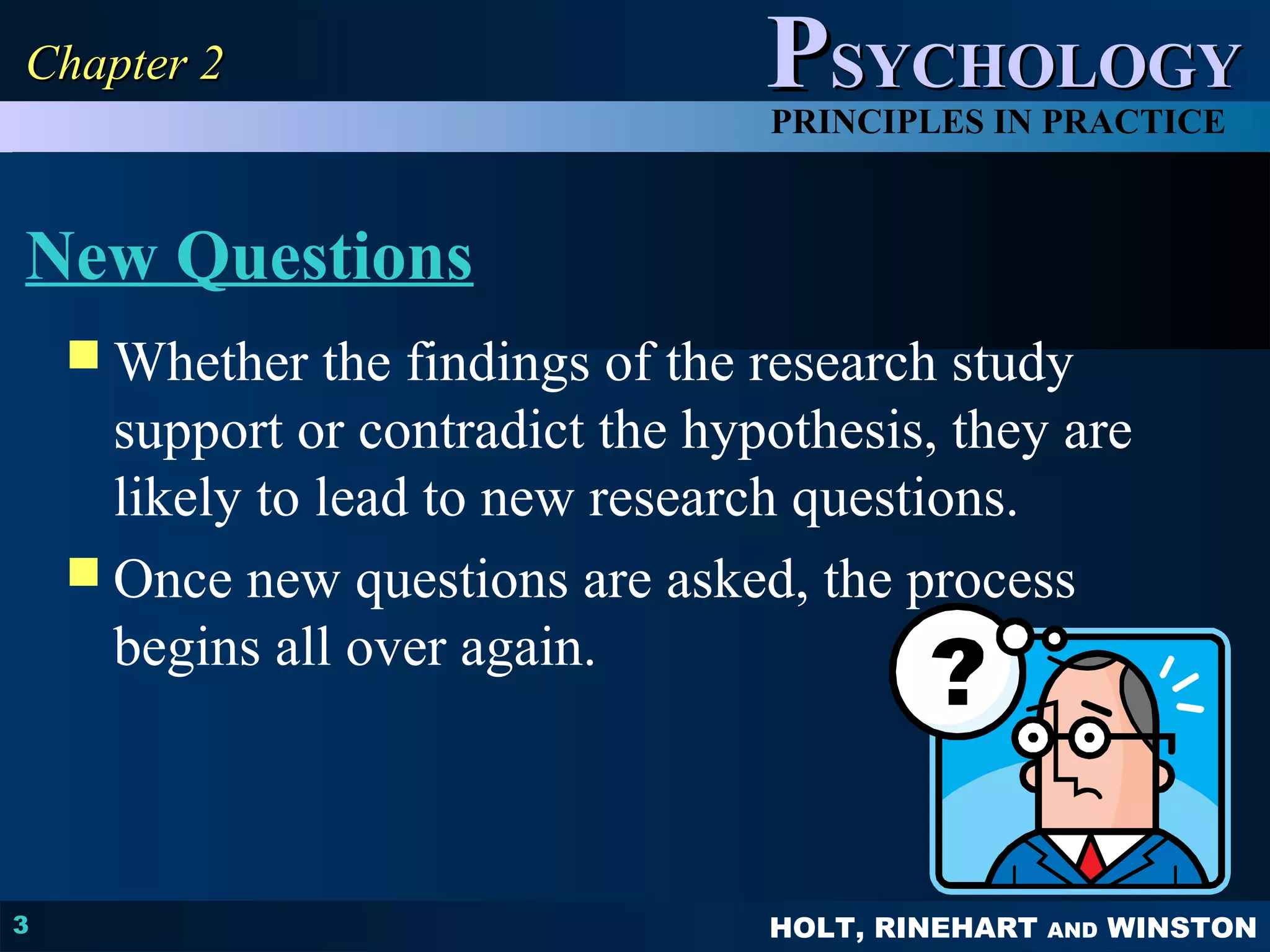 Chapter 2

PSYCHOLOGY
PRINCIPLES IN PRACTICE

New Questions

Whether the findings of the research study support or contradict the hypothesis, they are likely to lead to new research questions.

Once new questions are asked, the process begins all over again.

?

3

HOLT, RINEHART AND WINSTON